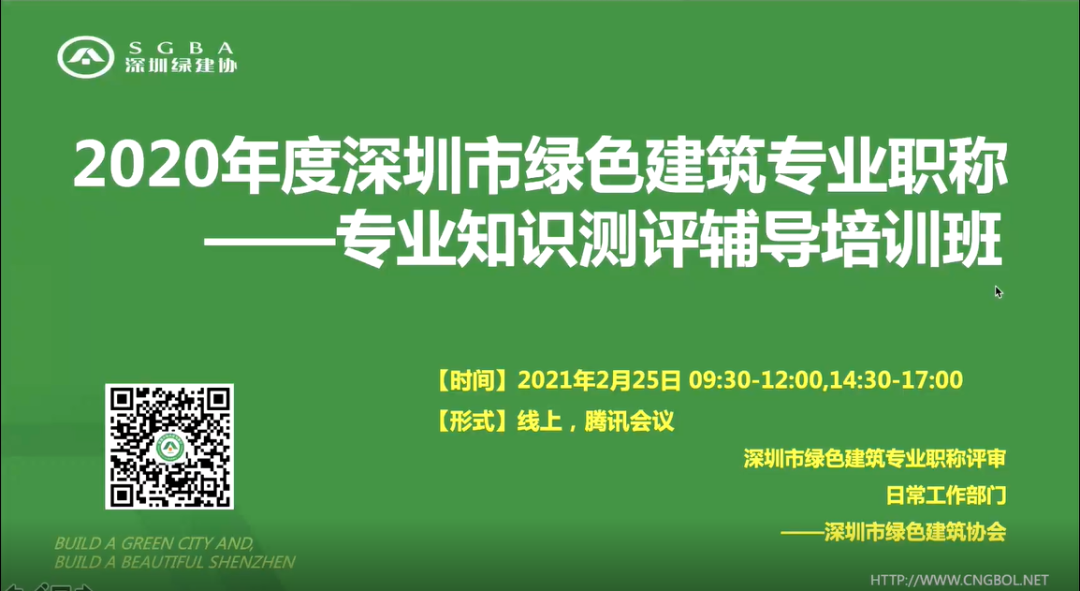 SGBA
深圳绿建协

2020年度深圳市绿色建筑专业职称
——专业知识测评辅导培训班

【时间】2021年2月25日 09:30-12:00,14:30-17:00
【形式】线上，腾讯会议

深圳市绿色建筑专业职称评审
日常工作部门
——深圳市绿色建筑协会

BUILD A GREEN CITY AND,
BUILD A BEAUTIFUL SHENZHEN

HTTP://WWW.CNGBOL.NET